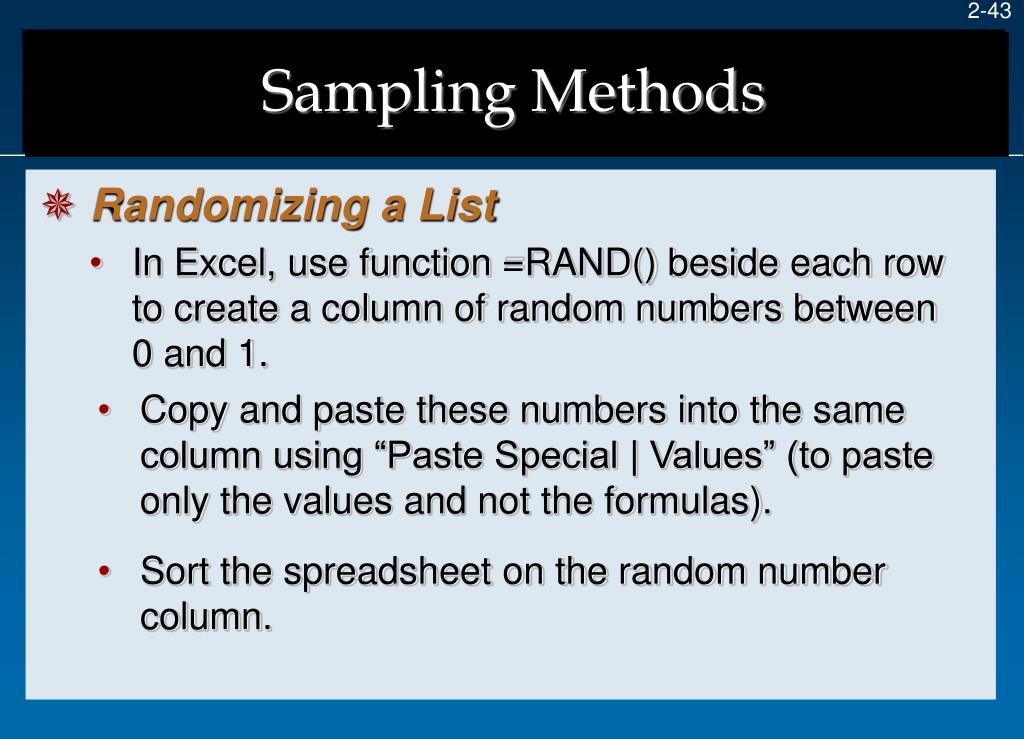 2-43

Sampling Methods

Randomizing a List

• In Excel, use function =RAND() beside each row to create a column of random numbers between 0 and 1.

• Copy and paste these numbers into the same column using “Paste Special | Values” (to paste only the values and not the formulas).

• Sort the spreadsheet on the random number column.